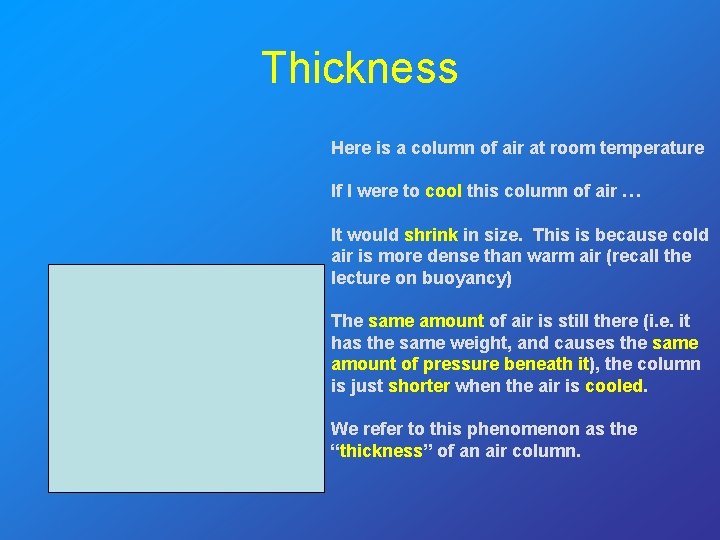 Thickness

Here is a column of air at room temperature

If I were to cool this column of air …

It would shrink in size. This is because cold air is more dense than warm air (recall the lecture on buoyancy)

The same amount of air is still there (i.e. it has the same weight, and causes the same amount of pressure beneath it), the column is just shorter when the air is cooled.

We refer to this phenomenon as the “thickness” of an air column.